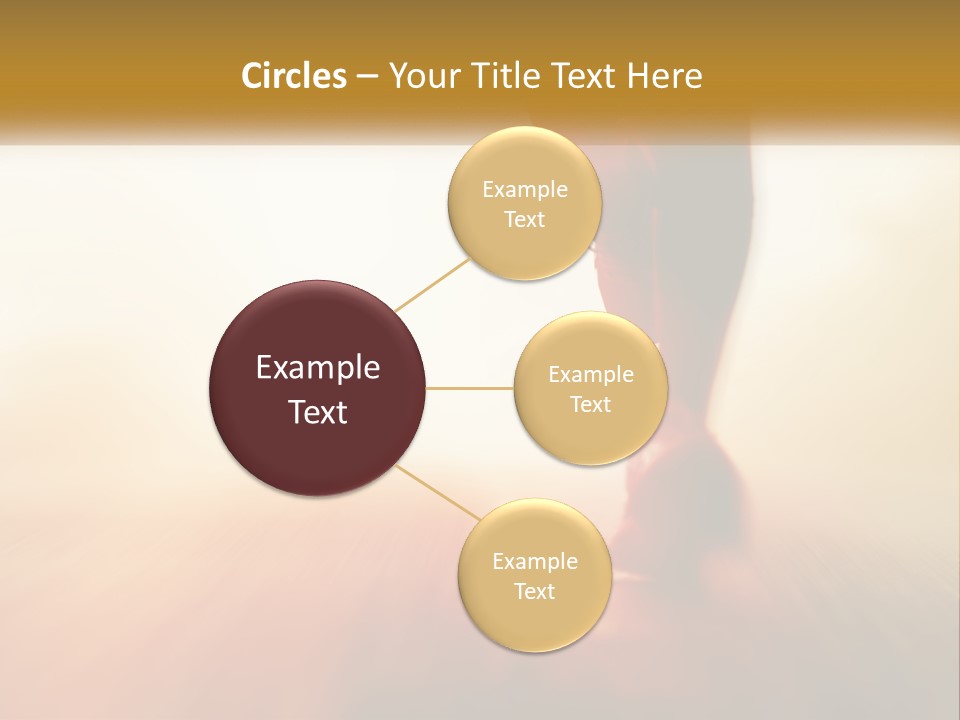 Circles – Your Title Text Here

Example Text

Example Text

Example Text

Example Text